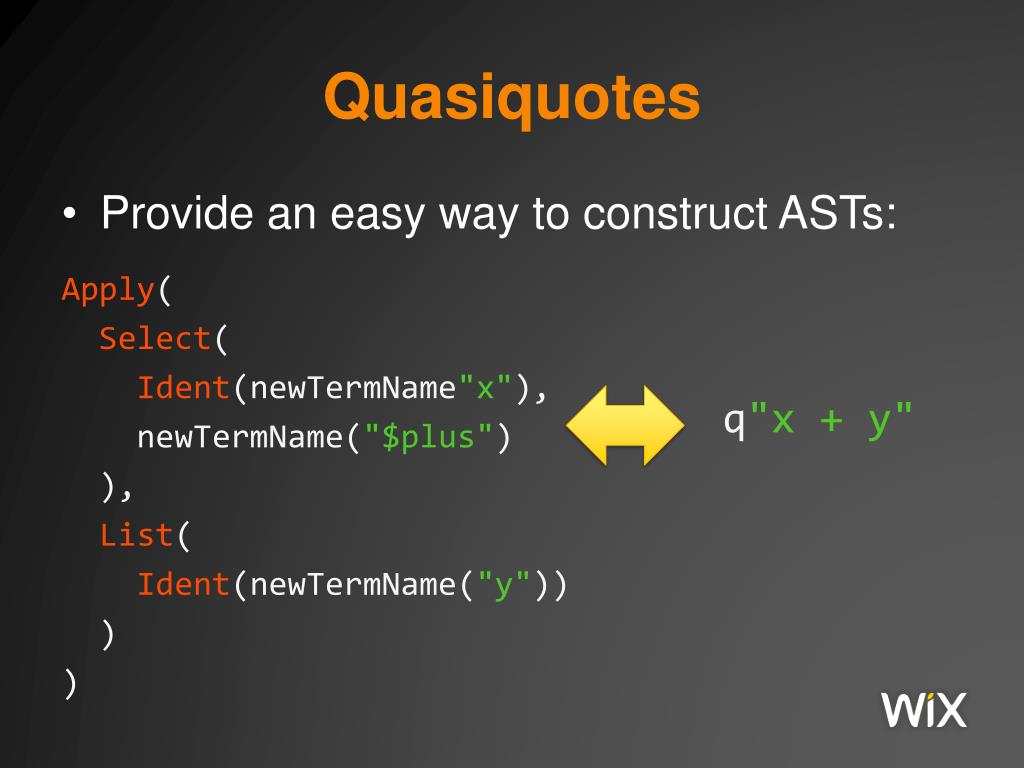 Quasiquotes

• Provide an easy way to construct ASTs:

Apply(
  Select(
    Ident(newTermName"x"),
    newTermName("$plus")
  ),
  List(
    Ident(newTermName("y"))
  )
)

q"x + y"

WiX